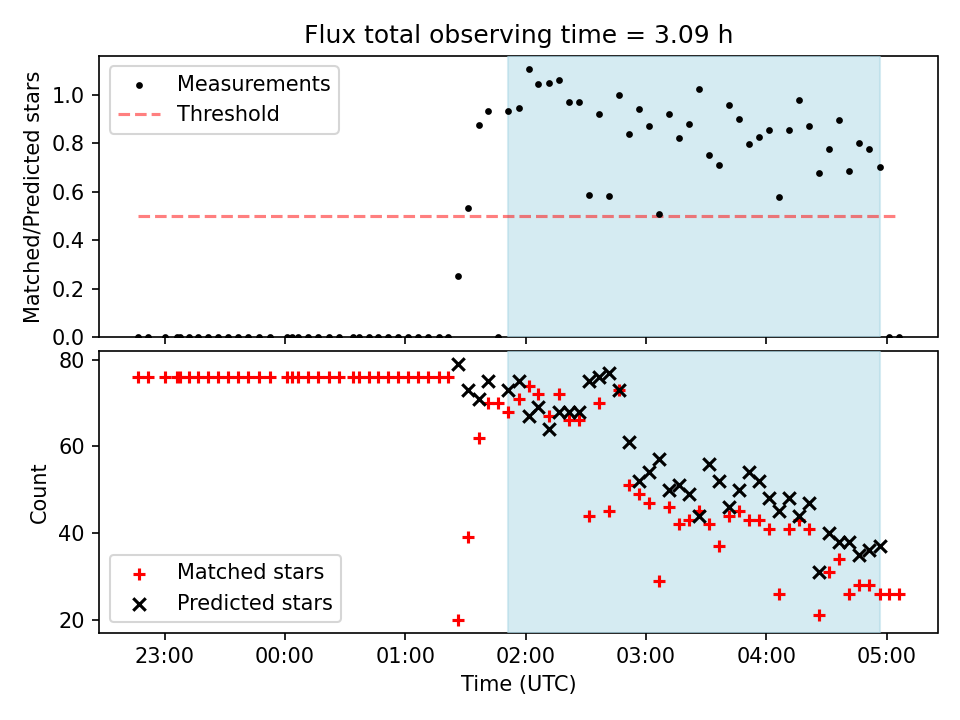 Flux total observing time = 3.09 h

Measurements
Threshold

Matched/Predicted stars

1.0
0.8
0.6
0.4
0.2
0.0

Count

80
60
40
20

Matched stars
Predicted stars

23:00
00:00
01:00
02:00
03:00
04:00
05:00

Time (UTC)